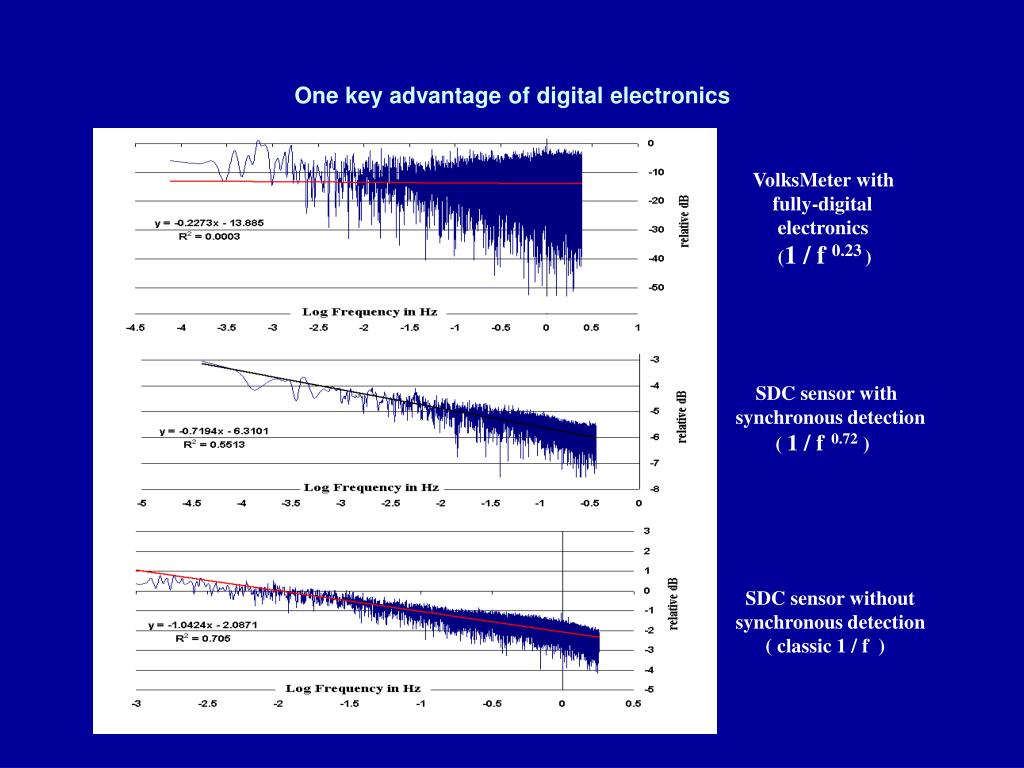 One key advantage of digital electronics

0
-10
-20
-30
-40
-50
relative dB
y = -0.2273x - 13.885
$R^2$ = 0.0003
Log Frequency in Hz
-4.5 -4 -3.5 -3 -2.5 -2 -1.5 -1 -0.5 0 0.5 1

VolksMeter with fully-digital electronics
( 1 / f $^{0.23}$ )

-3
-4
-5
-6
-7
-8
relative dB
y = -0.7194x - 6.3101
$R^2$ = 0.5513
Log Frequency in Hz
-5 -4.5 -4 -3.5 -3 -2.5 -2 -1.5 -1 -0.5 0

SDC sensor with synchronous detection
( 1 / f $^{0.72}$ )

3
2
1
0
-1
-2
-3
-4
-5
relative dB
y = -1.0424x - 2.0871
$R^2$ = 0.705
Log Frequency in Hz
-3 -2.5 -2 -1.5 -1 -0.5 0 0.5

SDC sensor without synchronous detection
( classic 1 / f )